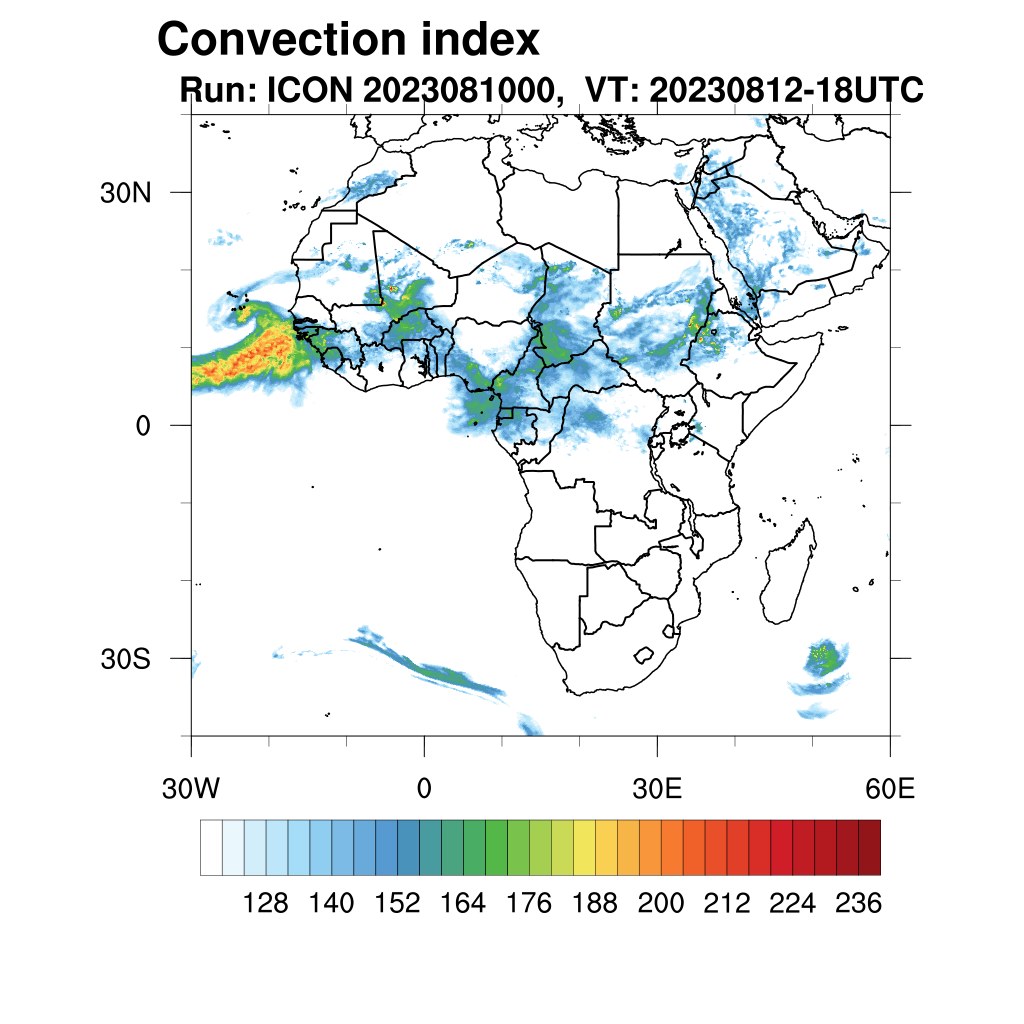 Convection index
Run: ICON 2023081000, VT: 20230812-18UTC

30N
0
30S

30W
0
30E
60E

128 140 152 164 176 188 200 212 224 236